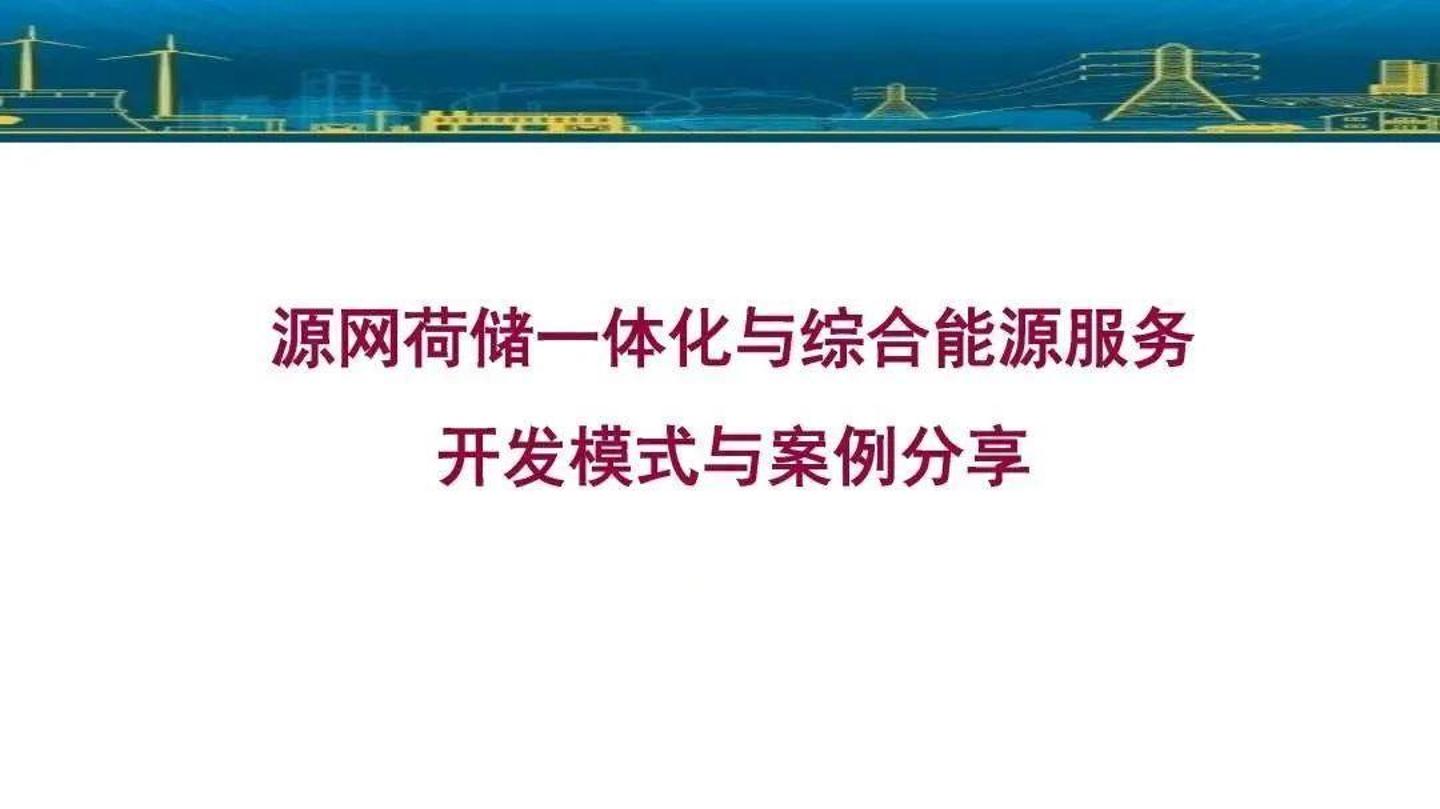 源网荷储一体化与综合能源服务
开发模式与案例分享